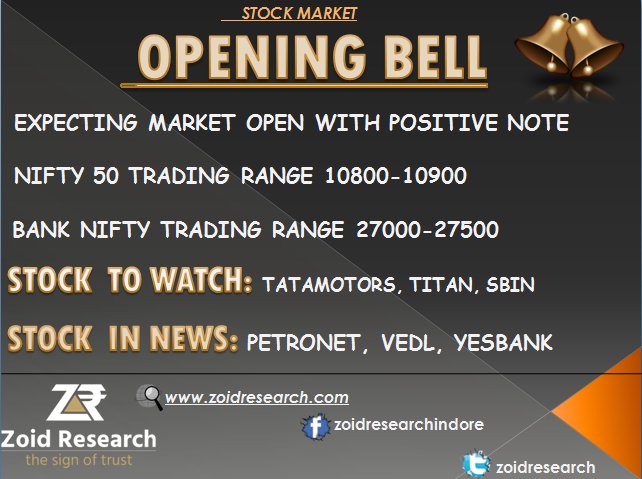 STOCK MARKET

OPENING BELL

EXPECTING MARKET OPEN WITH POSITIVE NOTE

NIFTY 50 TRADING RANGE 10800-10900

BANK NIFTY TRADING RANGE 27000-27500

STOCK TO WATCH: TATAMOTORS, TITAN, SBIN

STOCK IN NEWS: PETRONET, VEDL, YESBANK

Zoid Research
the sign of trust

www.zoidresearch.com

zoidresearchindore

zoidresearch